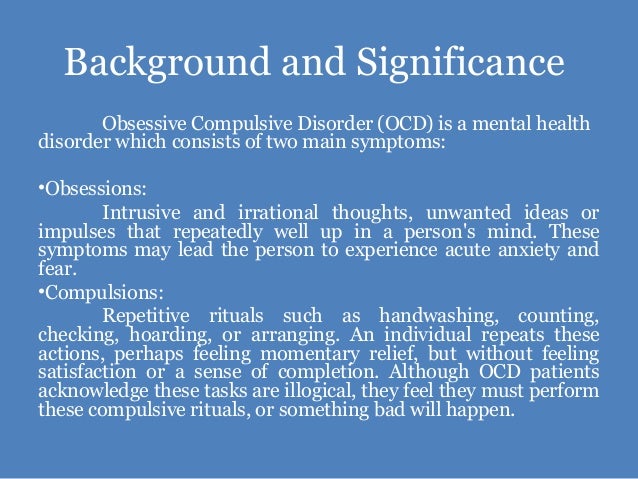 Background and Significance

Obsessive Compulsive Disorder (OCD) is a mental health disorder which consists of two main symptoms:

•Obsessions:

Intrusive and irrational thoughts, unwanted ideas or impulses that repeatedly well up in a person's mind. These symptoms may lead the person to experience acute anxiety and fear.

•Compulsions:

Repetitive rituals such as handwashing, counting, checking, hoarding, or arranging. An individual repeats these actions, perhaps feeling momentary relief, but without feeling satisfaction or a sense of completion. Although OCD patients acknowledge these tasks are illogical, they feel they must perform these compulsive rituals, or something bad will happen.